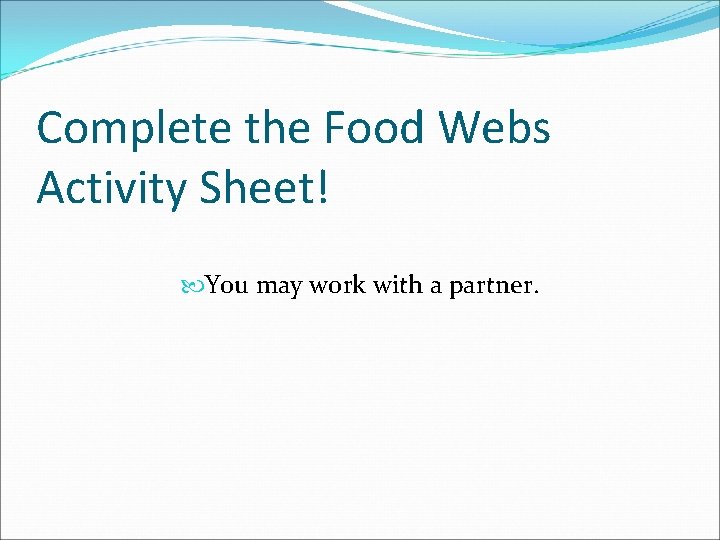 Complete the Food Webs Activity Sheet!

You may work with a partner.